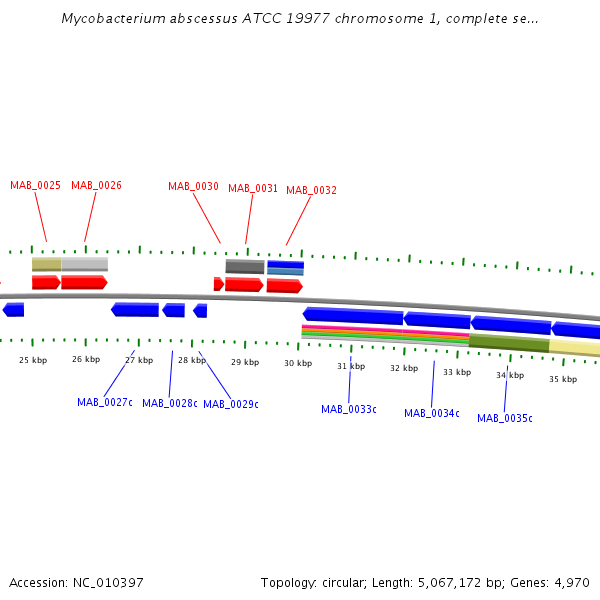 Mycobacterium abscessus ATCC 19977 chromosome 1, complete se...

MAB_0025 MAB_0026 MAB_0030 MAB_0031 MAB_0032

25 kbp 26 kbp 27 kbp 28 kbp 29 kbp 30 kbp 31 kbp 32 kbp 33 kbp 34 kbp 35 kbp

MAB_0027c MAB_0028c MAB_0029c MAB_0033c MAB_0034c MAB_0035c

Accession: NC_010397

Topology: circular; Length: 5,067,172 bp; Genes: 4,970